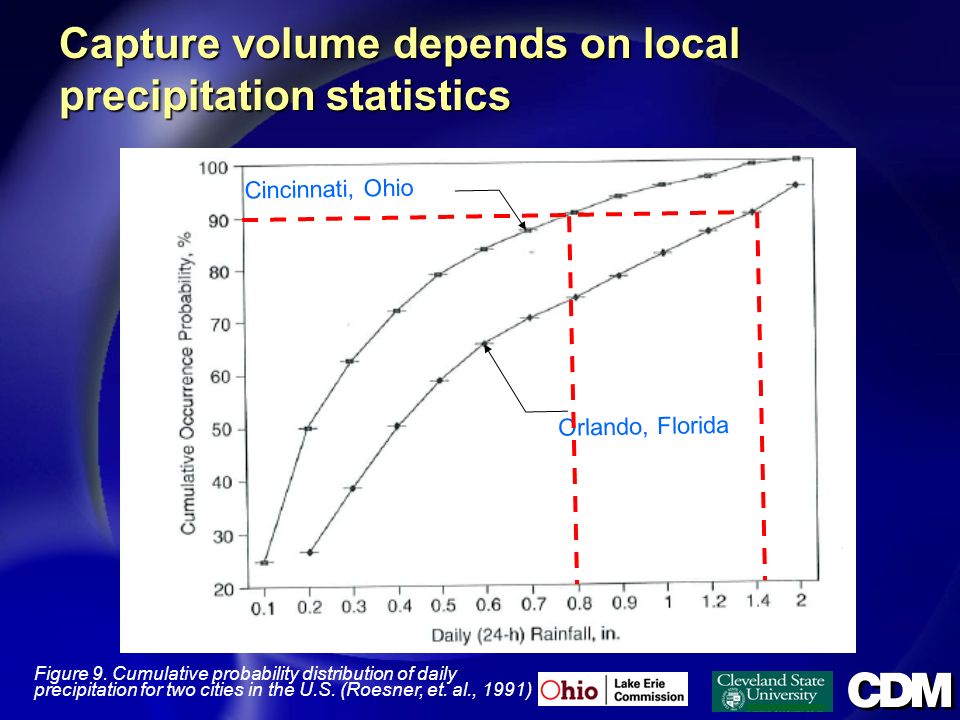 Capture volume depends on local precipitation statistics

Cincinnati, Ohio

Orlando, Florida

Cumulative Occurrence Probability, %

100
90
80
70
60
50
40
30
20

0.1 0.2 0.3 0.4 0.5 0.6 0.7 0.8 0.9 1 1.2 1.4 2

Daily (24-h) Rainfall, in.

Figure 9. Cumulative probability distribution of daily precipitation for two cities in the U.S. (Roesner, et. al., 1991)

Ohio Lake Erie Commission

Cleveland State University

CDM